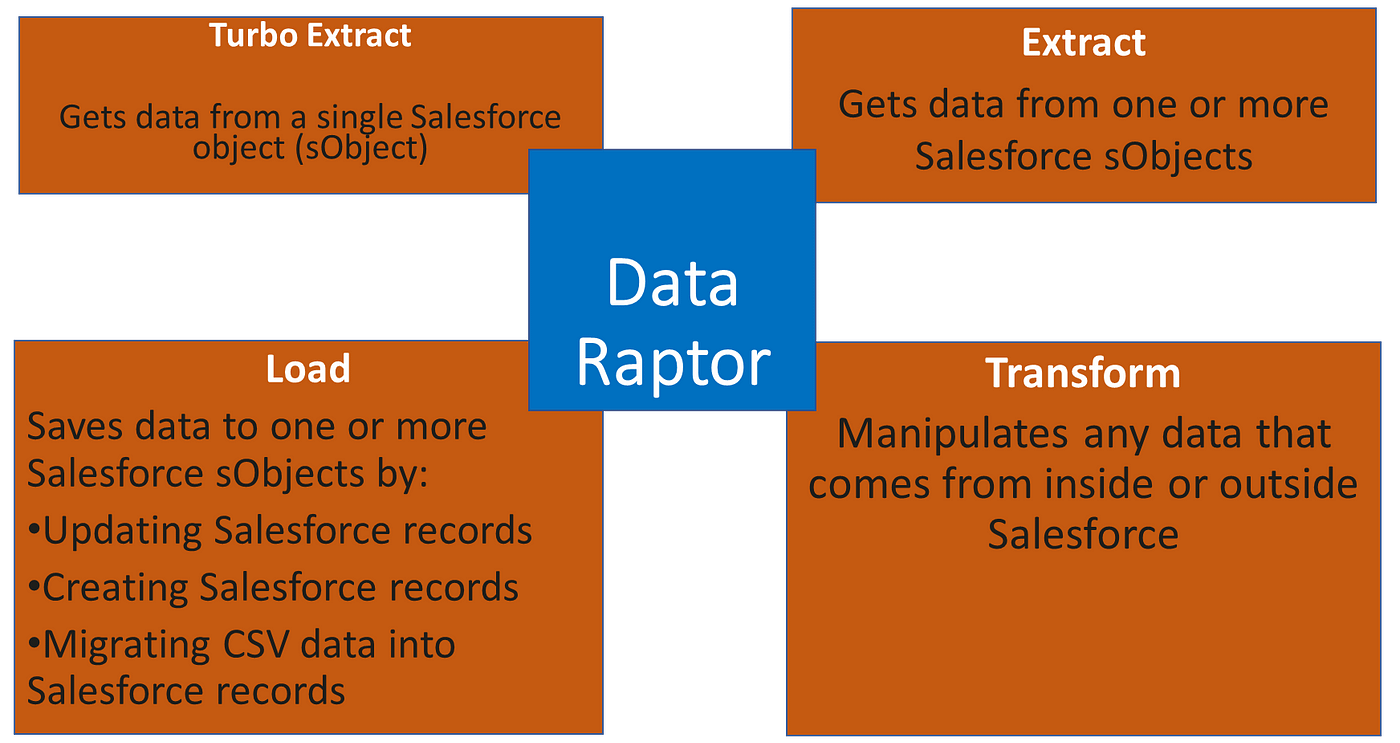 Turbo Extract

Gets data from a single Salesforce object (sObject)

Extract

Gets data from one or more Salesforce sObjects

Data Raptor

Load

Saves data to one or more Salesforce sObjects by:

•Updating Salesforce records

•Creating Salesforce records

•Migrating CSV data into Salesforce records

Transform

Manipulates any data that comes from inside or outside Salesforce